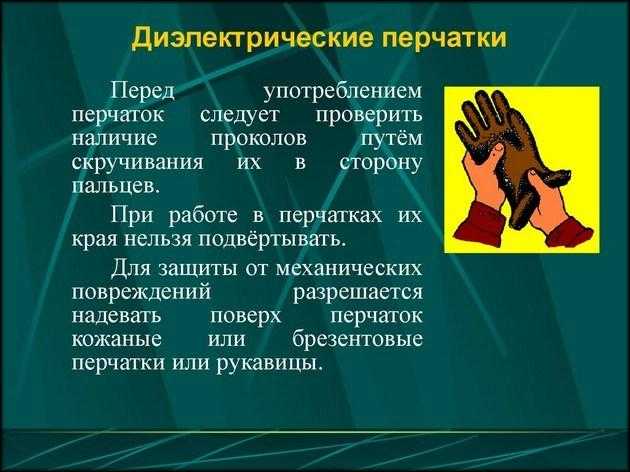 Диэлектрические перчатки

Перед употреблением перчаток следует проверить наличие проколов путём скручивания их в сторону пальцев.

При работе в перчатках их края нельзя подвёртывать.

Для защиты от механических повреждений разрешается надевать поверх перчаток кожаные или брезентовые перчатки или рукавицы.